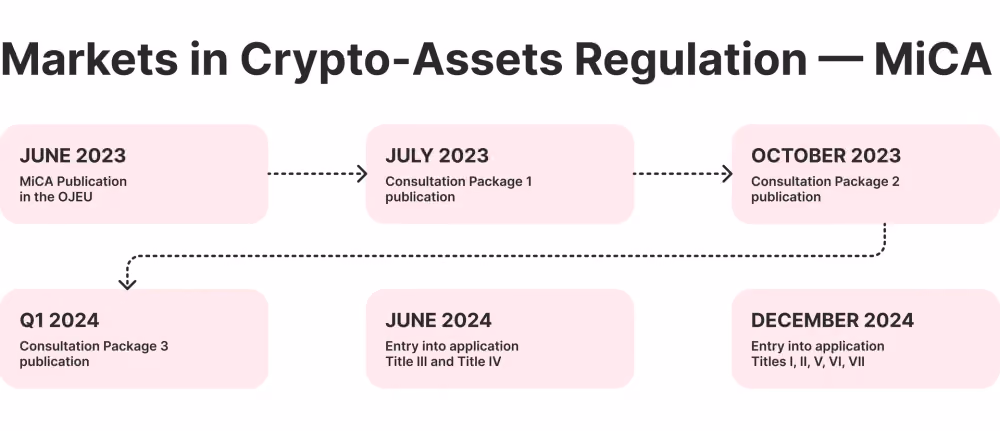 Markets in Crypto-Assets Regulation — MiCA

JUNE 2023
MiCA Publication in the OJEU

JULY 2023
Consultation Package 1 publication

OCTOBER 2023
Consultation Package 2 publication

Q1 2024
Consultation Package 3 publication

JUNE 2024
Entry into application Title III and Title IV

DECEMBER 2024
Entry into application Titles I, II, V, VI, VII